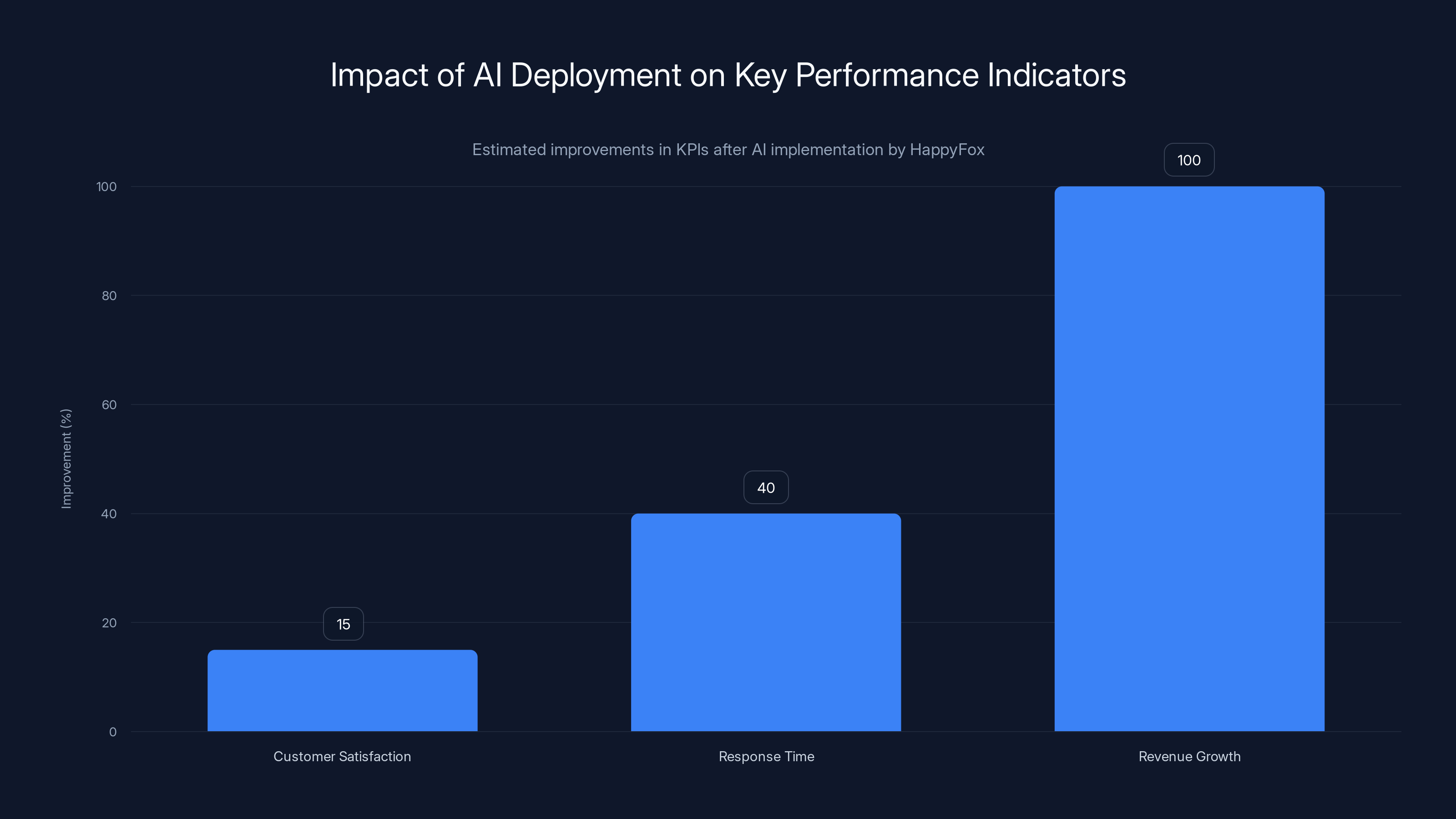 Impact of AI Deployment on Key Performance Indicators

Estimated improvements in KPIs after AI implementation by HappyFox

Improvement (%)

100
80
60
40
20
0

15
40
100

Customer Satisfaction
Response Time
Revenue Growth